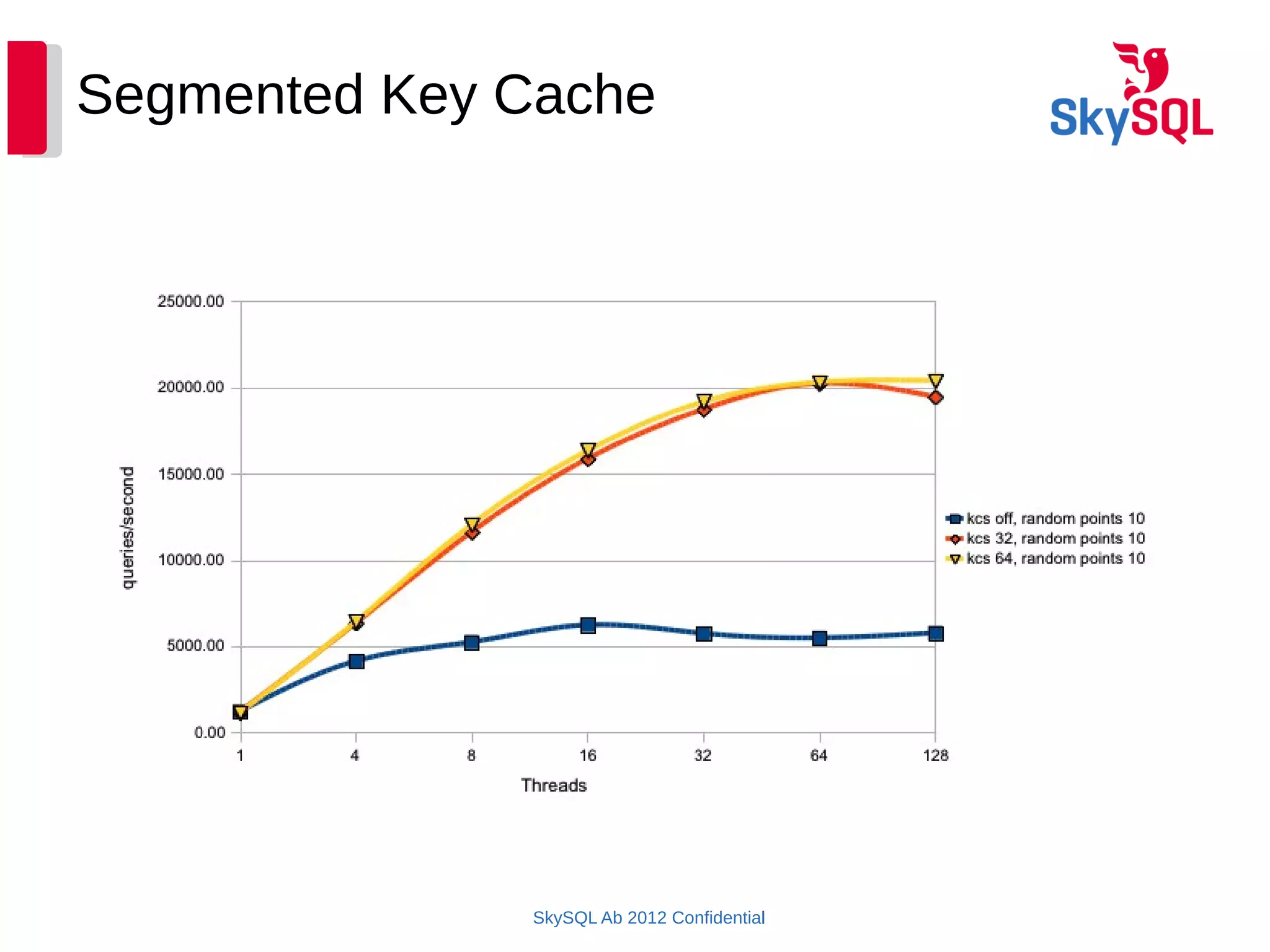 Segmented Key Cache

SkySQL

25000.00
20000.00
15000.00
10000.00
5000.00
0.00

queries/second

1 4 8 16 32 64 128

Threads

kcs off, random points 10
kcs 32, random points 10
kcs 64, random points 10

SkySQL Ab 2012 Confidential